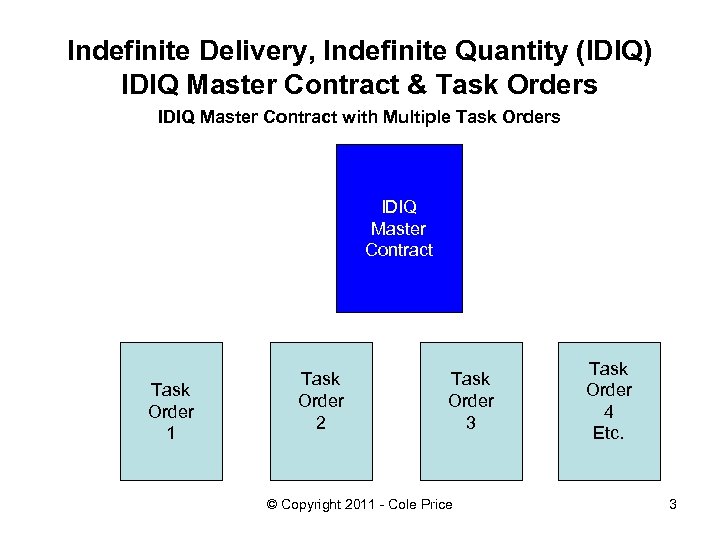 Indefinite Delivery, Indefinite Quantity (IDIQ)
IDIQ Master Contract & Task Orders

IDIQ Master Contract with Multiple Task Orders

IDIQ Master Contract

Task Order 1

Task Order 2

Task Order 3

Task Order 4 Etc.

© Copyright 2011 - Cole Price

3